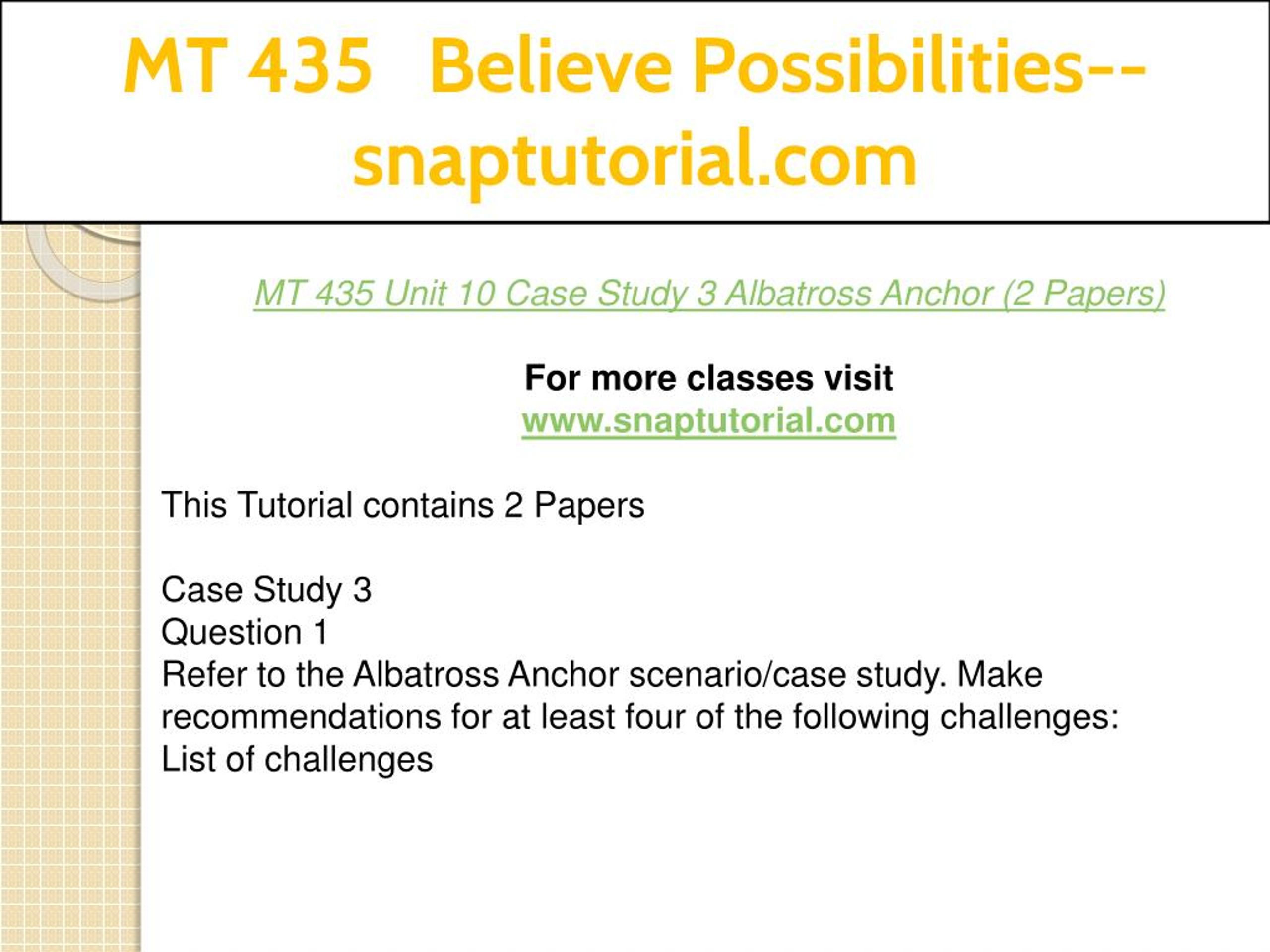 MT 435   Believe Possibilities--snaptutorial.com

MT 435 Unit 10 Case Study 3 Albatross Anchor (2 Papers)

For more classes visit
www.snaptutorial.com

This Tutorial contains 2 Papers

Case Study 3
Question 1
Refer to the Albatross Anchor scenario/case study. Make recommendations for at least four of the following challenges:
List of challenges